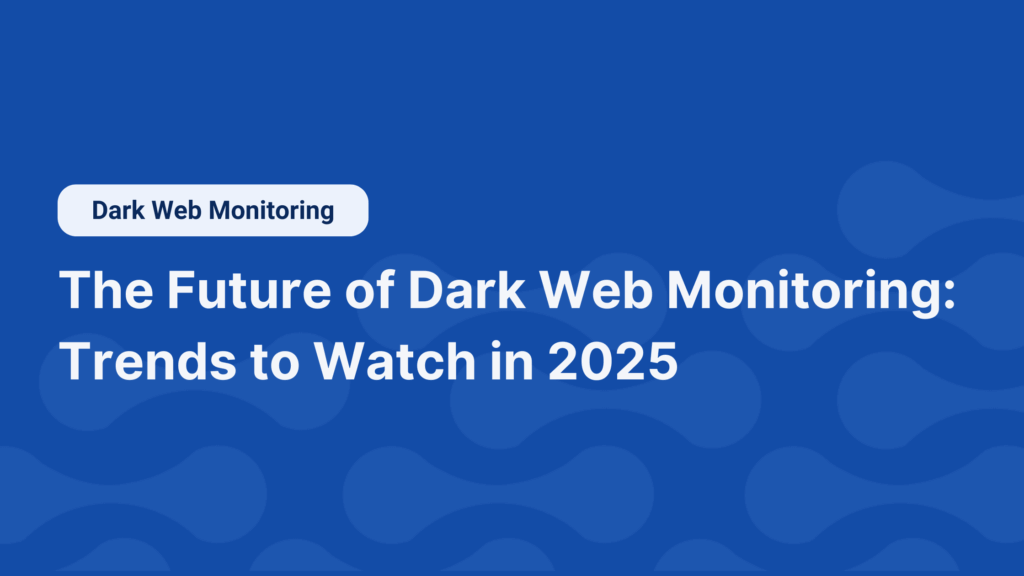 Dark Web Monitoring

The Future of Dark Web Monitoring: Trends to Watch in 2025